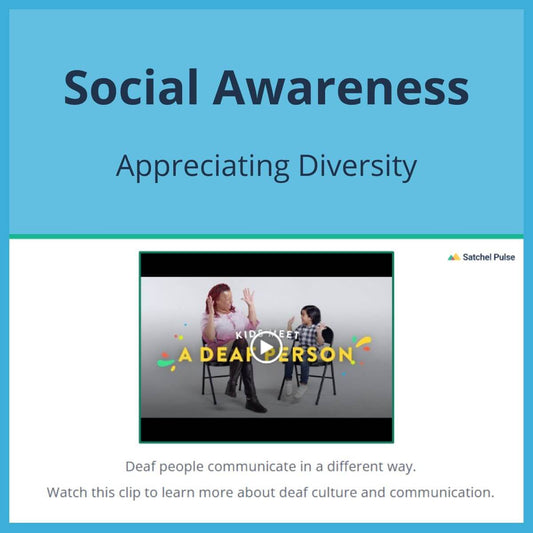 Social Awareness

Appreciating Diversity

Satchel Pulse

KIDS MEET
A DEAF PERSON

Deaf people communicate in a different way.

Watch this clip to learn more about deaf culture and communication.